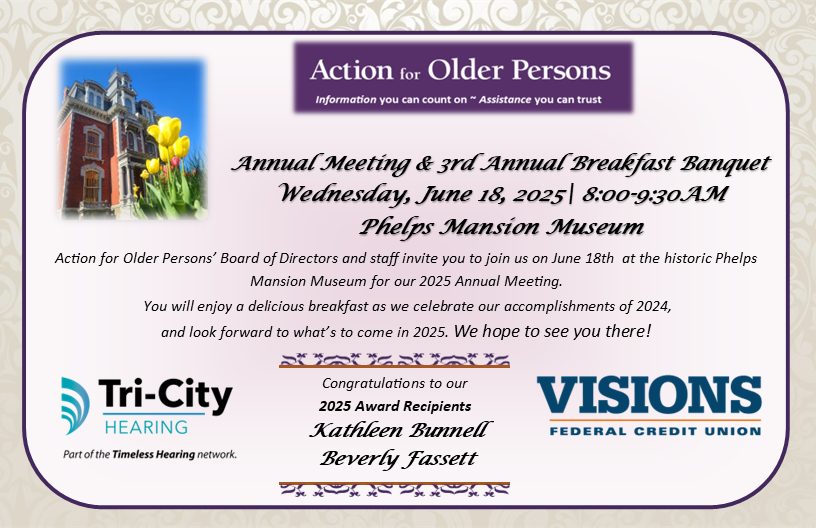 Action for Older Persons
Information you can count on ~ Assistance you can trust

Annual Meeting & 3rd Annual Breakfast Banquet
Wednesday, June 18, 2025| 8:00-9:30AM
Phelps Mansion Museum

Action for Older Persons' Board of Directors and staff invite you to join us on June 18th at the historic Phelps Mansion Museum for our 2025 Annual Meeting.

You will enjoy a delicious breakfast as we celebrate our accomplishments of 2024, and look forward to what's to come in 2025. We hope to see you there!

Tri-City
HEARING
Part of the Timeless Hearing network.

Congratulations to our
2025 Award Recipients
Kathleen Bunnell
Beverly Fassett

VISIONS
FEDERAL CREDIT UNION